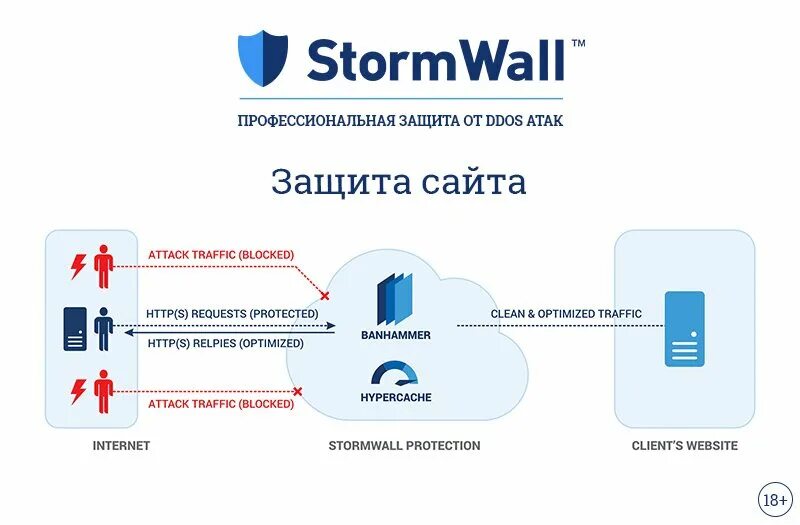 StormWall™

ПРОФЕССИОНАЛЬНАЯ ЗАЩИТА ОТ DDOS АТАК

Защита сайта

ATTACK TRAFFIC (BLOCKED)

HTTP(S) REQUESTS (PROTECTED)

HTTP(S) RELPIES (OPTIMIZED)

ATTACK TRAFFIC (BLOCKED)

BANHAMMER

HYPERCACHE

CLEAN & OPTIMIZED TRAFFIC

INTERNET

STORMWALL PROTECTION

CLIENT'S WEBSITE

18+